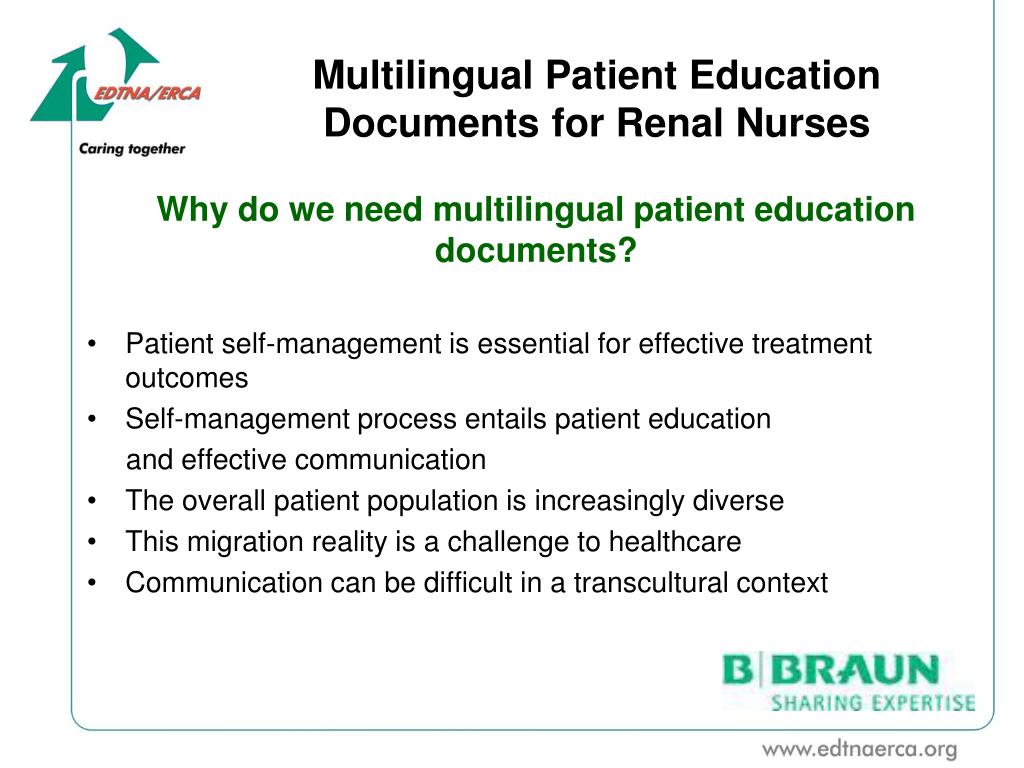 EDTNA/ERCA
Caring together

Multilingual Patient Education Documents for Renal Nurses

Why do we need multilingual patient education documents?

• Patient self-management is essential for effective treatment outcomes
• Self-management process entails patient education and effective communication
• The overall patient population is increasingly diverse
• This migration reality is a challenge to healthcare
• Communication can be difficult in a transcultural context

B|BRAUN
SHARING EXPERTISE

www.edtnaerca.org